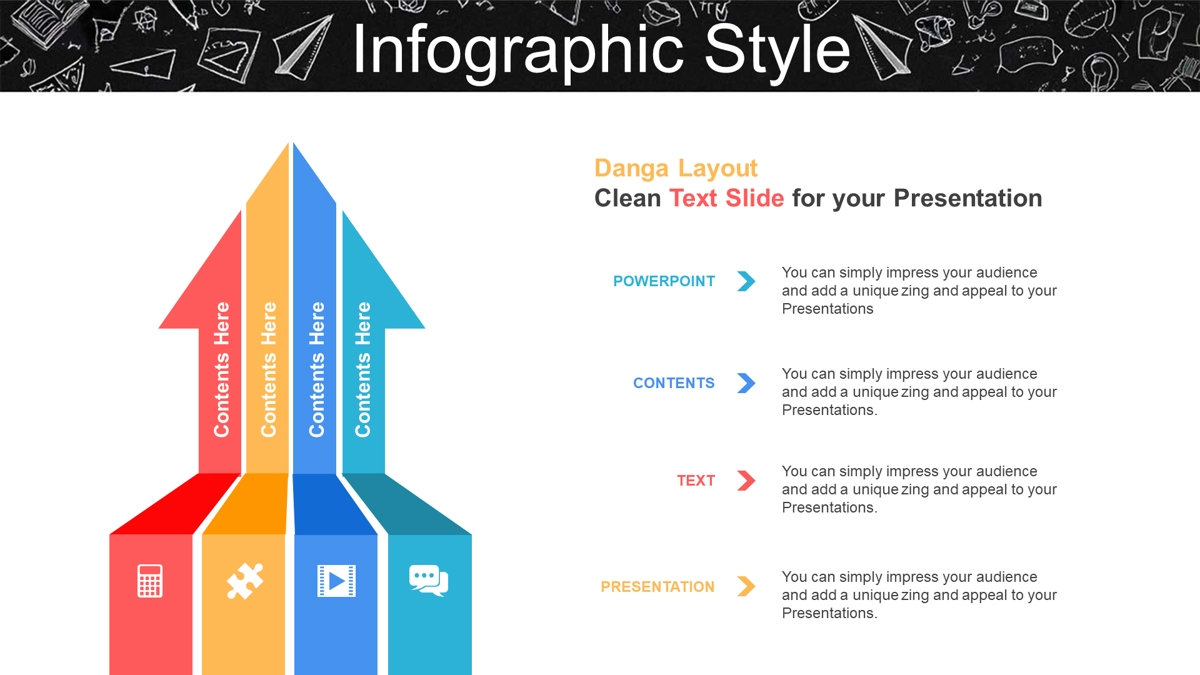 Infographic Style

Contents Here

Contents Here

Contents Here

Contents Here

Danga Layout
Clean Text Slide for your Presentation

POWERPOINT
You can simply impress your audience and add a unique zing and appeal to your Presentations

CONTENTS
You can simply impress your audience and add a unique zing and appeal to your Presentations.

TEXT
You can simply impress your audience and add a unique zing and appeal to your Presentations.

PRESENTATION
You can simply impress your audience and add a unique zing and appeal to your Presentations.